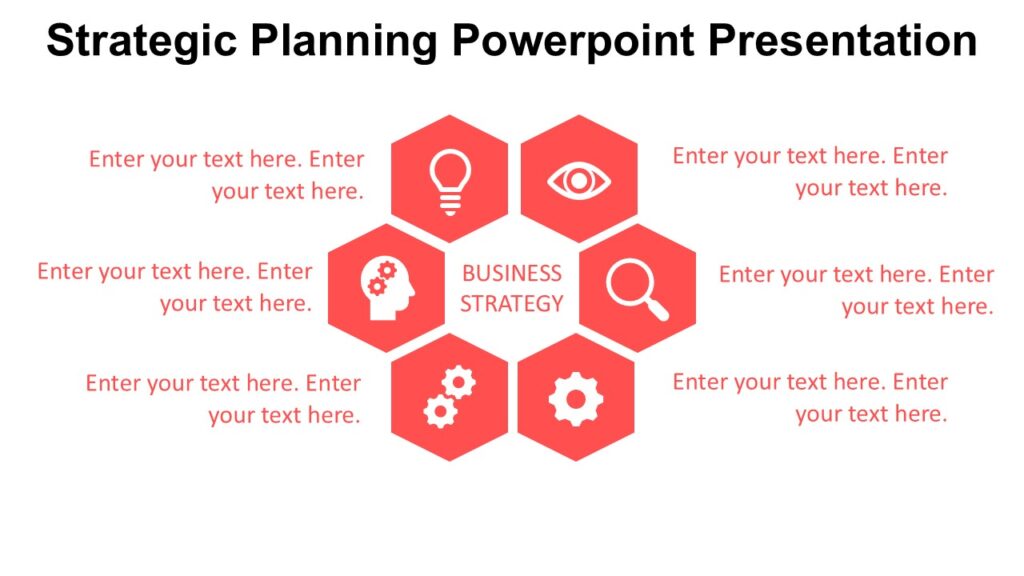 Strategic Planning Powerpoint Presentation

Enter your text here. Enter your text here.

Enter your text here. Enter your text here.

Enter your text here. Enter your text here.

BUSINESS STRATEGY

Enter your text here. Enter your text here.

Enter your text here. Enter your text here.

Enter your text here. Enter your text here.